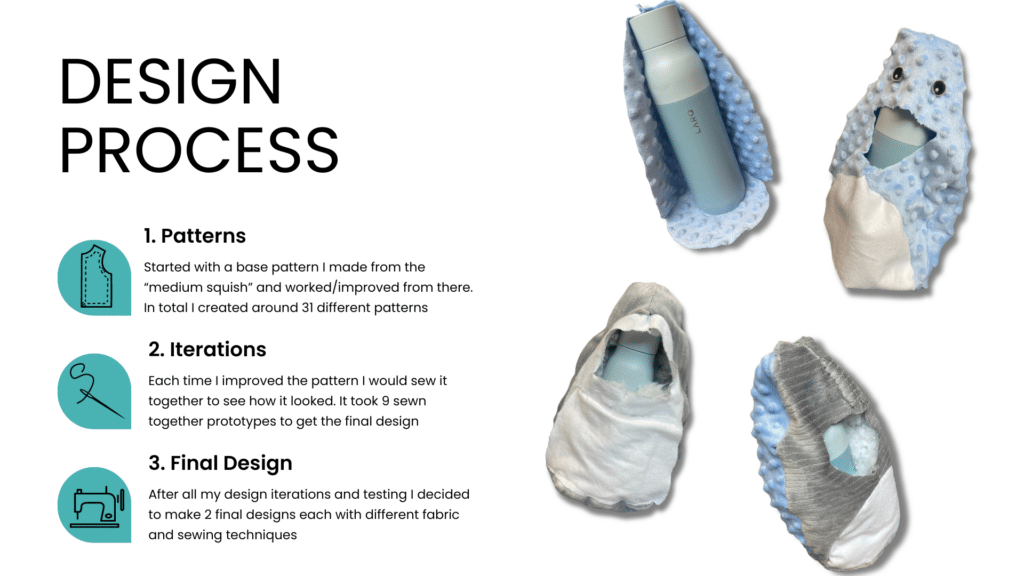 DESIGN PROCESS

1. Patterns

Started with a base pattern I made from the "medium squish" and worked/improved from there. In total I created around 31 different patterns

2. Iterations

Each time I improved the pattern I would sew it together to see how it looked. It took 9 sewn together prototypes to get the final design

3. Final Design

After all my design iterations and testing I decided to make 2 final designs each with different fabric and sewing techniques

LARQ